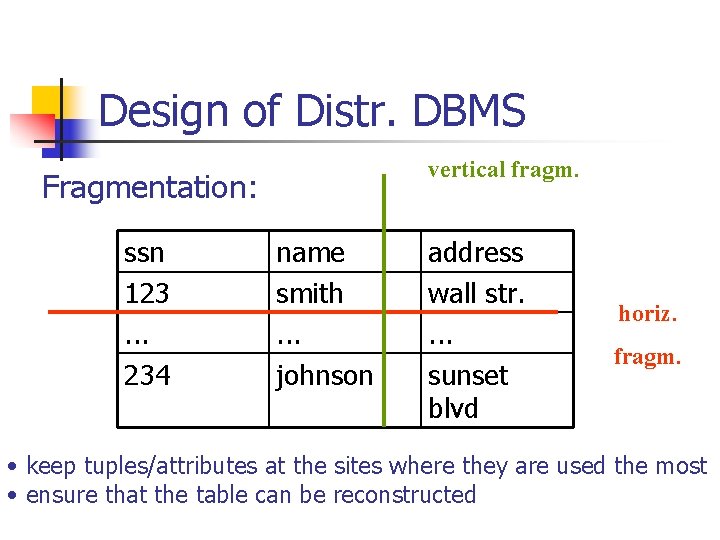 Design of Distr. DBMS

Fragmentation:

vertical fragm.

| ssn | name | address |
|---|---|---|
| 123 | smith | wall str. |
| ... | ... | ... |
| 234 | johnson | sunset blvd |

horiz.

fragm.

• keep tuples/attributes at the sites where they are used the most
• ensure that the table can be reconstructed